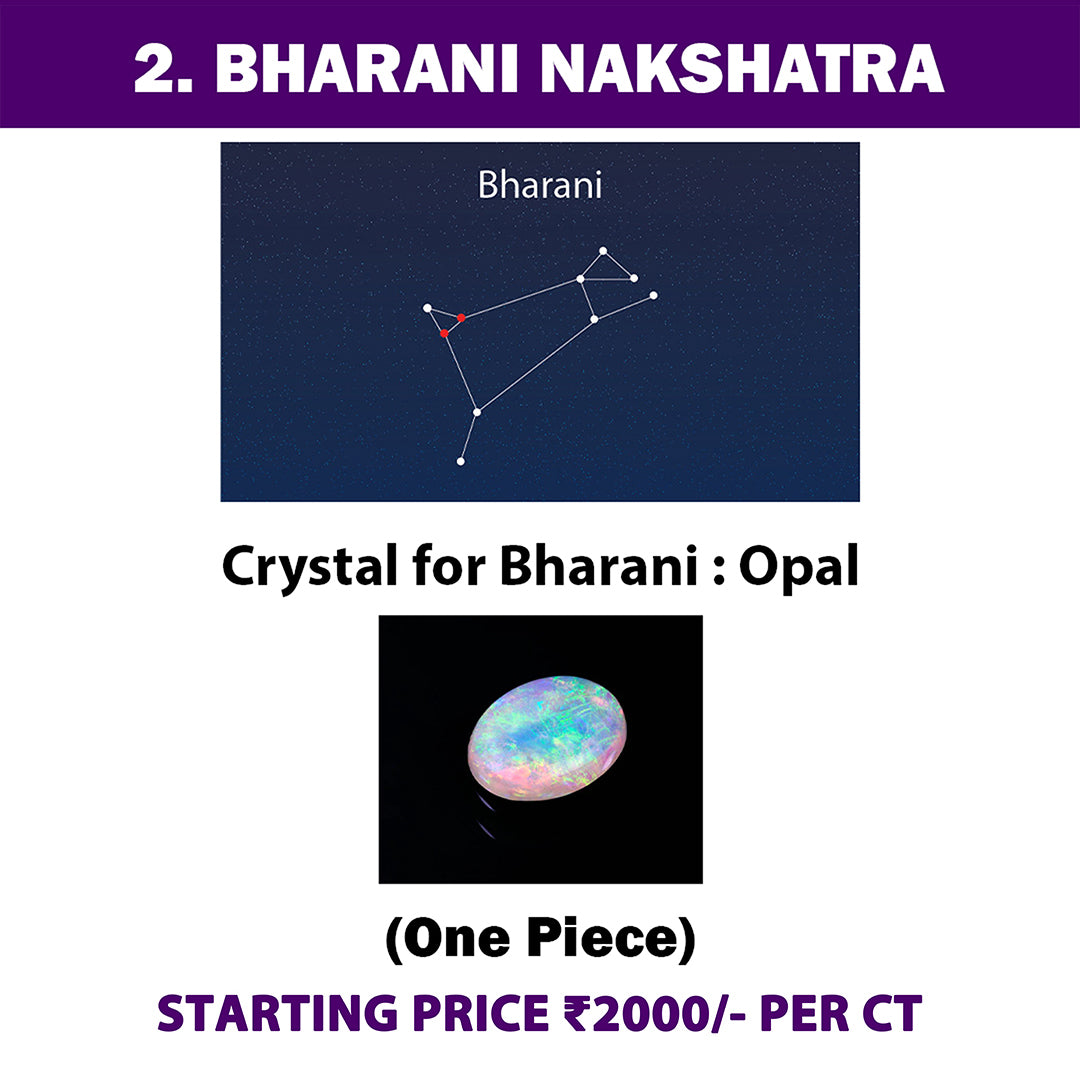 2. BHARANI NAKSHATRA

Bharani

Crystal for Bharani : Opal

(One Piece)

STARTING PRICE ₹2000/- PER CT